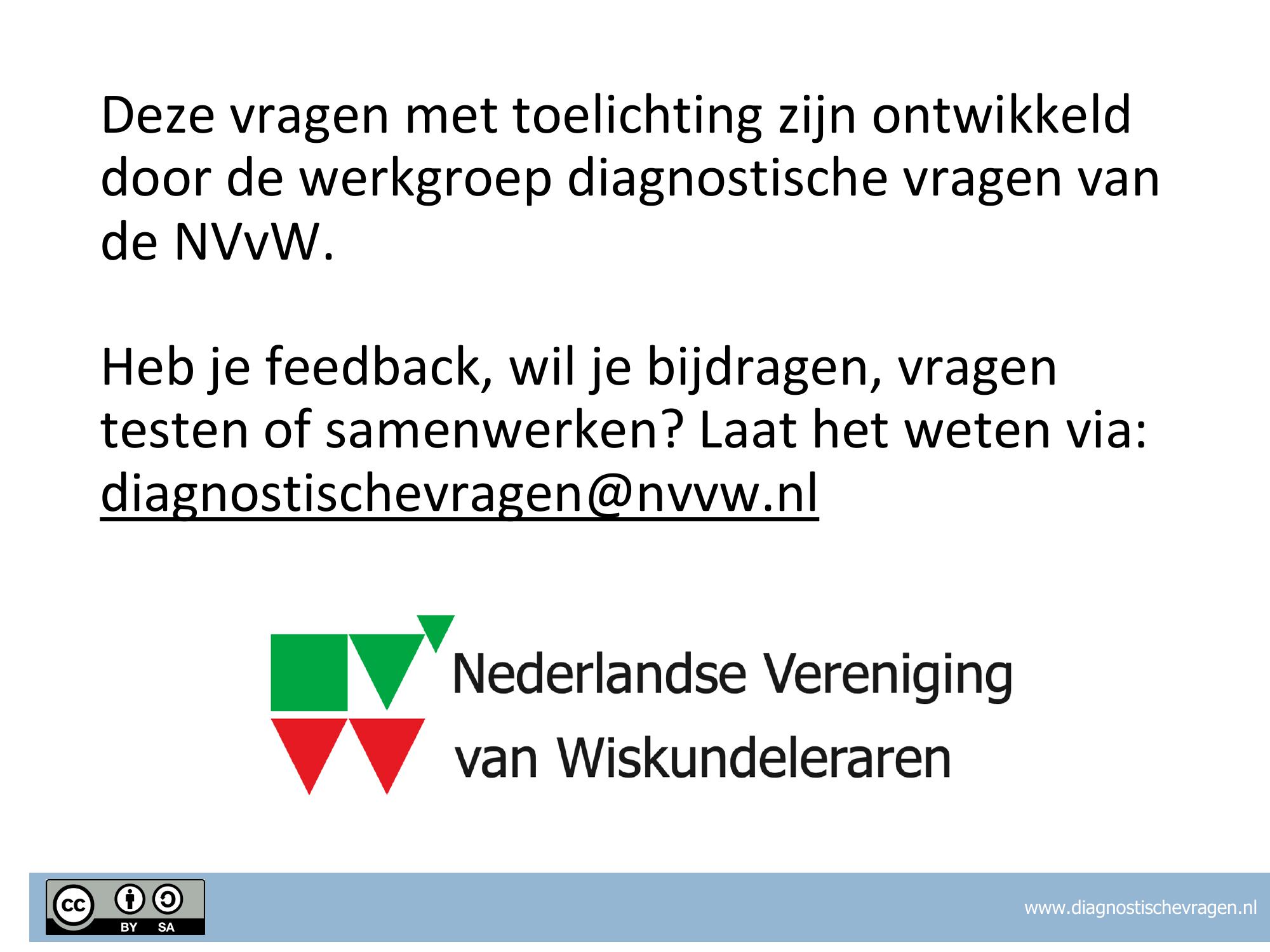 Deze vragen met toelichting zijn ontwikkeld door de werkgroep diagnostische vragen van de NVvW.

Heb je feedback, wil je bijdragen, vragen testen of samenwerken? Laat het weten via: diagnostischevragen@nvvw.nl

Nederlandse Vereniging van Wiskundeleraren

cc BY SA

www.diagnostischevragen.nl